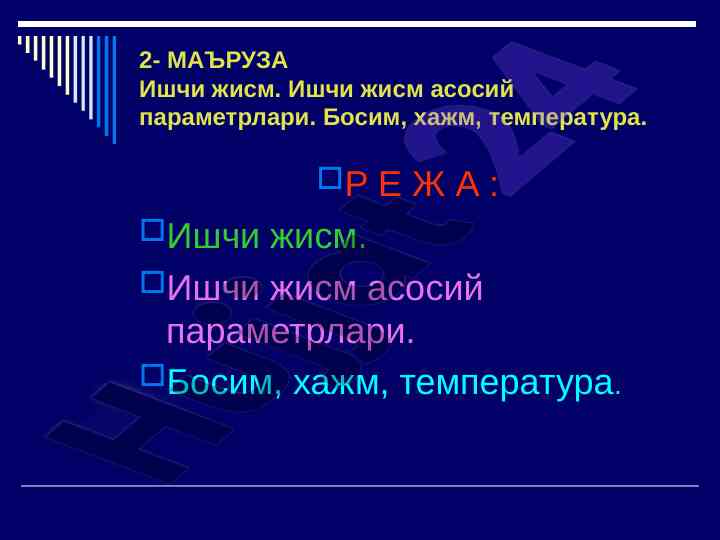 2- МАЪРУЗА
Ишчи жисм. Ишчи жисм асосий параметрлари. Босим, хажм, температура.

Р Е Ж А :

Ишчи жисм.

Ишчи жисм асосий параметрлари.

Босим, хажм, температура.

Hujjat24